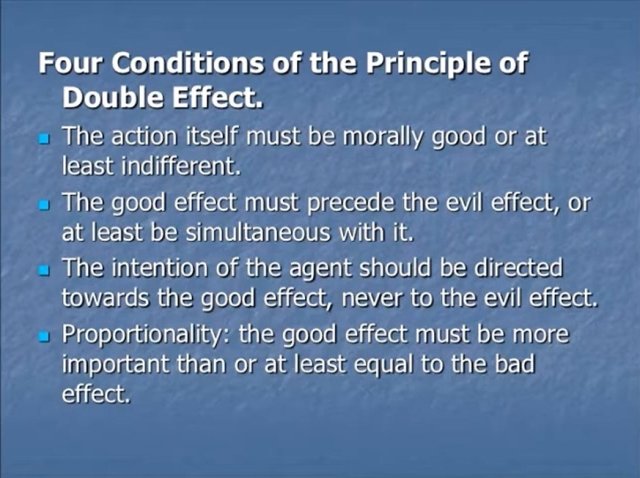 Four Conditions of the Principle of Double Effect.

- The action itself must be morally good or at least indifferent.
- The good effect must precede the evil effect, or at least be simultaneous with it.
- The intention of the agent should be directed towards the good effect, never to the evil effect.
- Proportionality: the good effect must be more important than or at least equal to the bad effect.